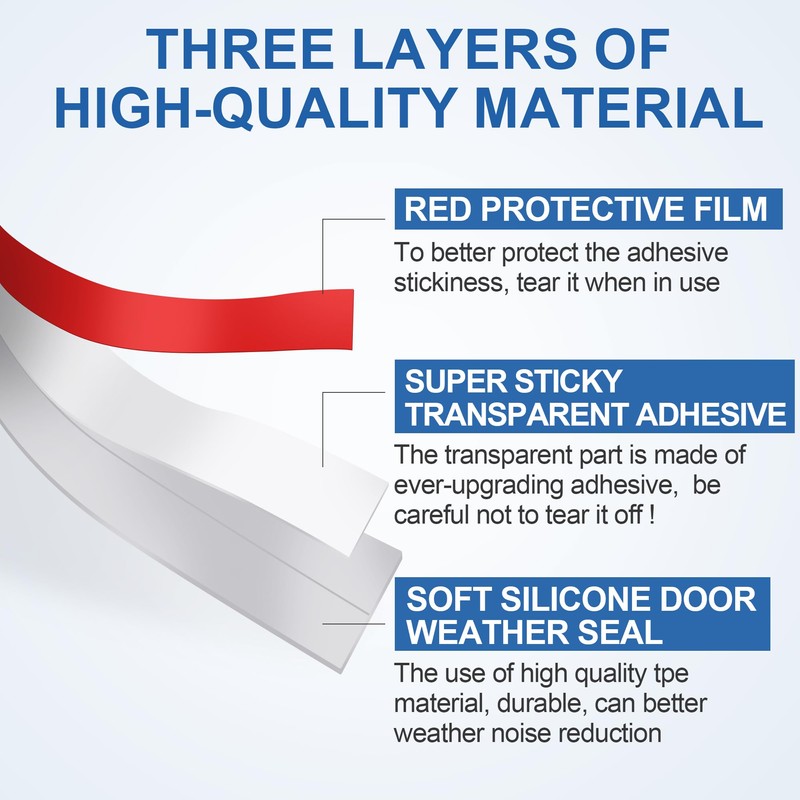 THREE LAYERS OF HIGH-QUALITY MATERIAL

RED PROTECTIVE FILM

To better protect the adhesive stickiness, tear it when in use

SUPER STICKY TRANSPARENT ADHESIVE

The transparent part is made of ever-upgrading adhesive,  be careful not to tear it off !

SOFT SILICONE DOOR WEATHER SEAL

The use of high quality tpe material, durable, can better weather noise reduction